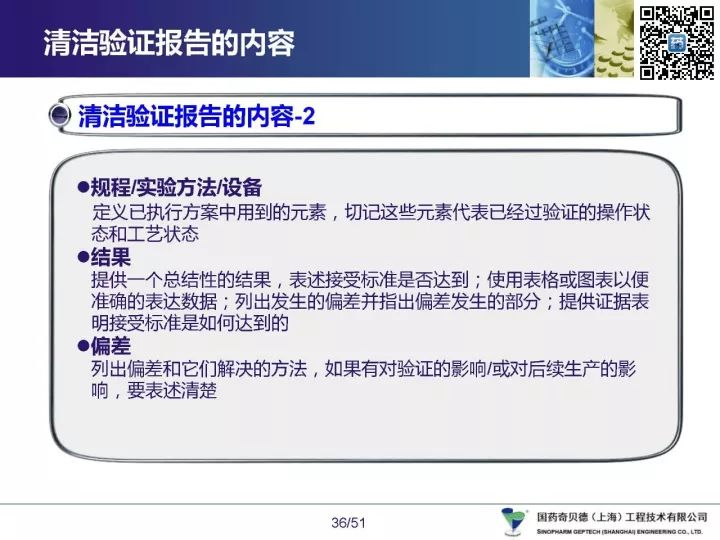 清洁验证报告的内容

清洁验证报告的内容-2

●规程/实验方法/设备
定义已执行方案中用到的元素，切记这些元素代表已经过验证的操作状态和工艺状态
●结果
提供一个总结性的结果，表述接受标准是否达到；使用表格或图表以便准确的表达数据；列出发生的偏差并指出偏差发生的部分；提供证据表明接受标准是如何达到的
●偏差
列出偏差和它们解决的方法，如果有对验证的影响/或对后续生产的影响，要表述清楚

36/51

国药奇贝德（上海）工程技术有限公司
SINOPHARM GEPTECH (SHANGHAI) ENGINEERING CO., LTD.